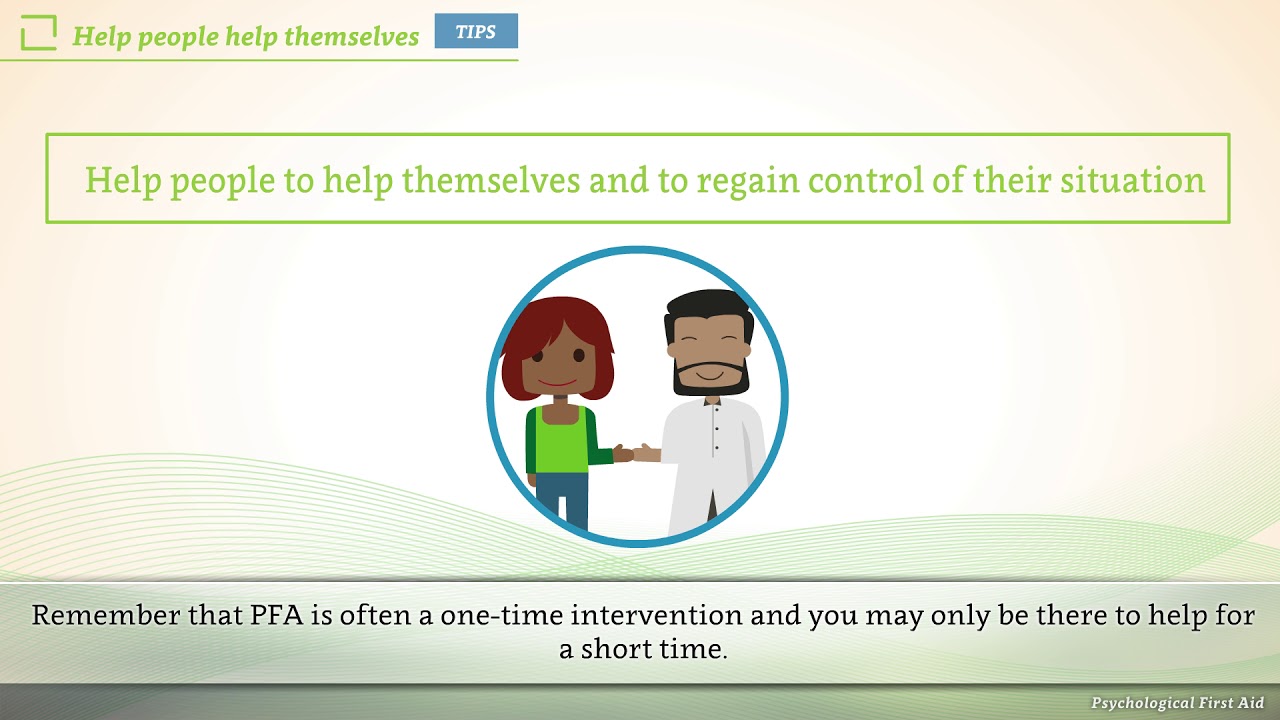 Help people help themselves

TIPS

Help people to help themselves and to regain control of their situation

Remember that PFA is often a one-time intervention and you may only be there to help for a short time.

Psychological First Aid